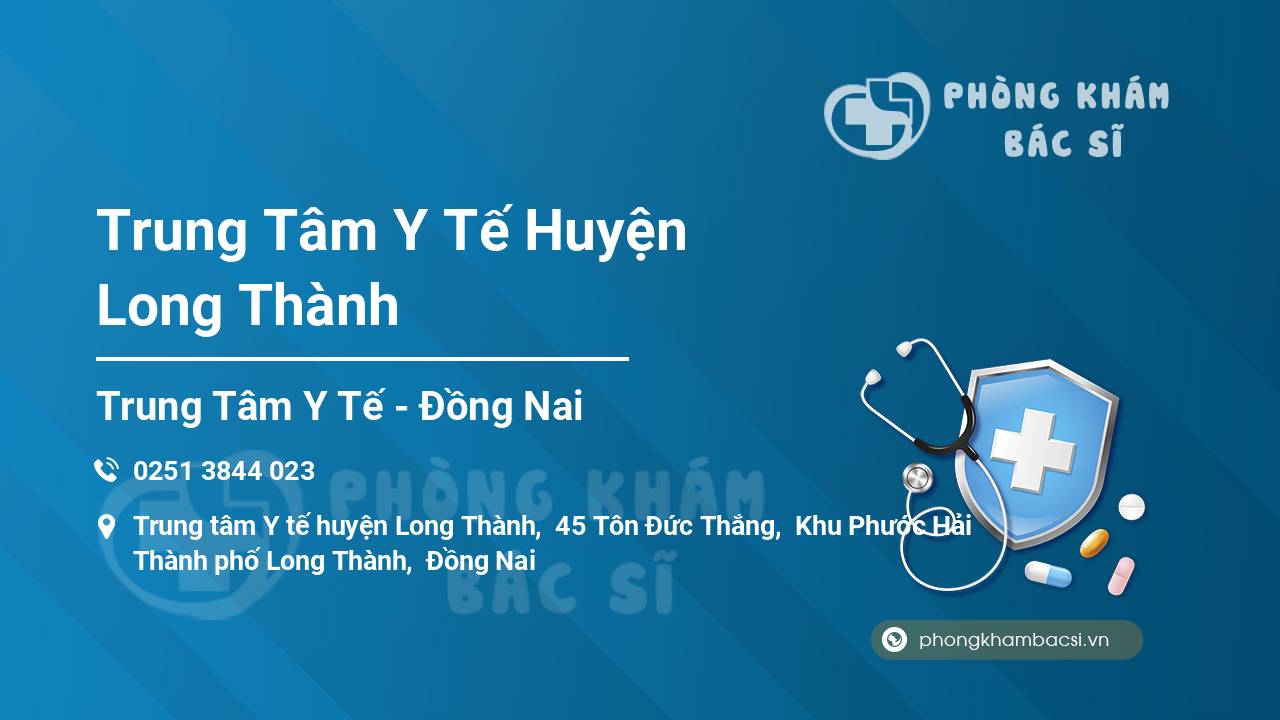 PHÒNG KHÁM BÁC SĨ

Trung Tâm Y Tế Huyện Long Thành

Trung Tâm Y Tế - Đồng Nai

0251 3844 023

Trung tâm Y tế huyện Long Thành, 45 Tôn Đức Thắng, Khu Phước Hải Thành phố Long Thành, Đồng Nai

PHÒNG KHÁM BÁC SĨ

phongkhambacsi.vn